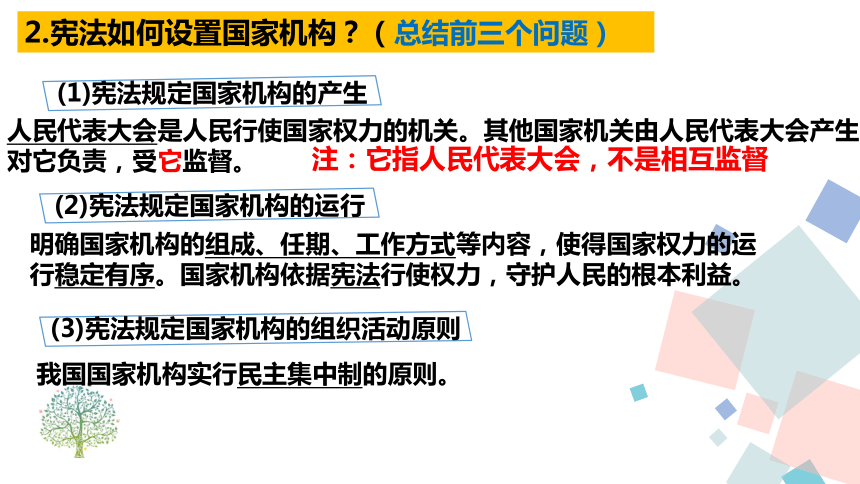 2.宪法如何设置国家机构？（总结前三个问题）

(1)宪法规定国家机构的产生

人民代表大会是人民行使国家权力的机关。其他国家机关由人民代表大会产生对它负责，受它监督。 注：它指人民代表大会，不是相互监督

(2)宪法规定国家机构的运行

明确国家机构的组成、任期、工作方式等内容，使得国家权力的运行稳定有序。国家机构依据宪法行使权力，守护人民的根本利益。

(3)宪法规定国家机构的组织活动原则

我国国家机构实行民主集中制的原则。